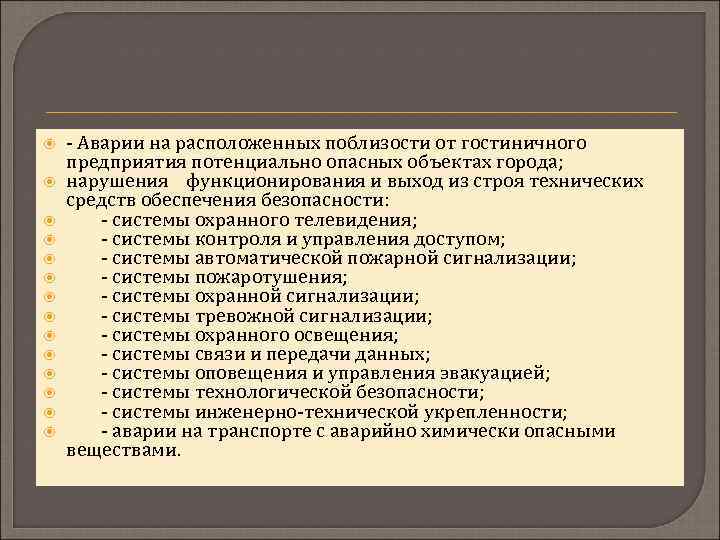 - Аварии на расположенных поблизости от гостиничного предприятия потенциально опасных объектах города;
нарушения функционирования и выход из строя технических средств обеспечения безопасности:
- системы охранного телевидения;
- системы контроля и управления доступом;
- системы автоматической пожарной сигнализации;
- системы пожаротушения;
- системы охранной сигнализации;
- системы тревожной сигнализации;
- системы охранного освещения;
- системы связи и передачи данных;
- системы оповещения и управления эвакуацией;
- системы технологической безопасности;
- системы инженерно-технической укрепленности;
- аварии на транспорте с аварийно химически опасными веществами.